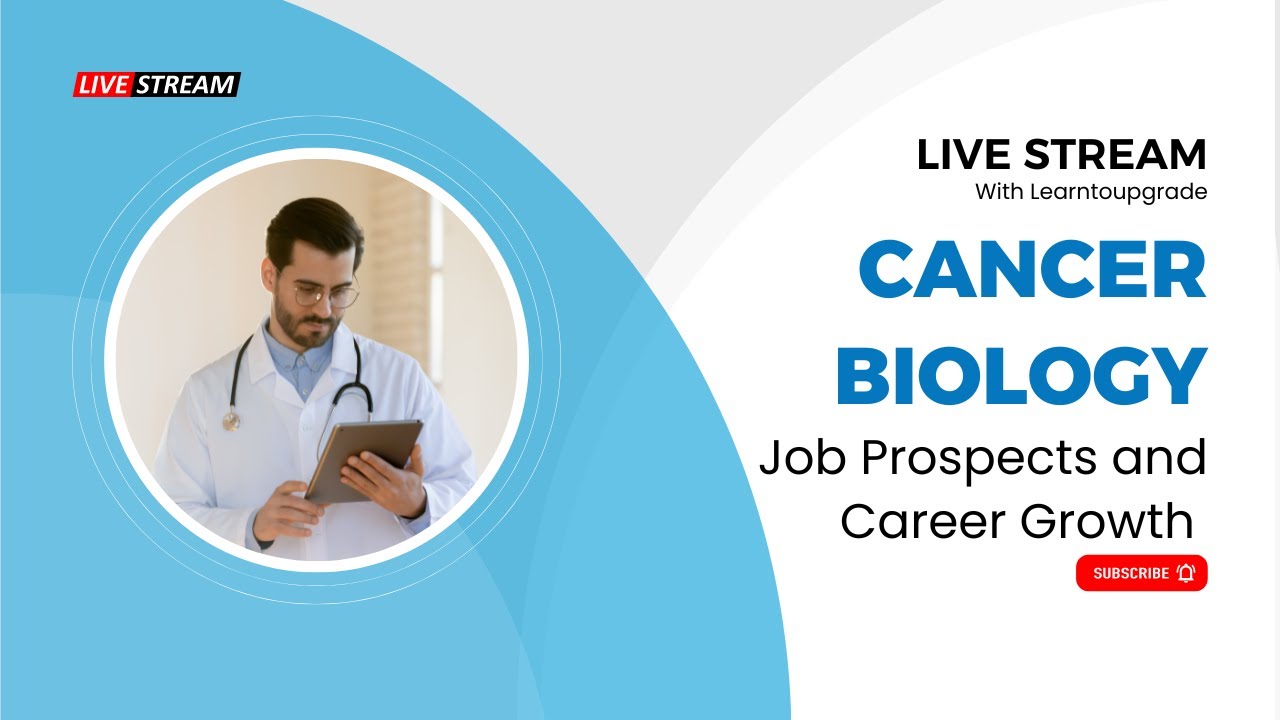 LIVE STREAM

LIVE STREAM
With Learntoupgrade

CANCER BIOLOGY

Job Prospects and Career Growth

SUBSCRIBE